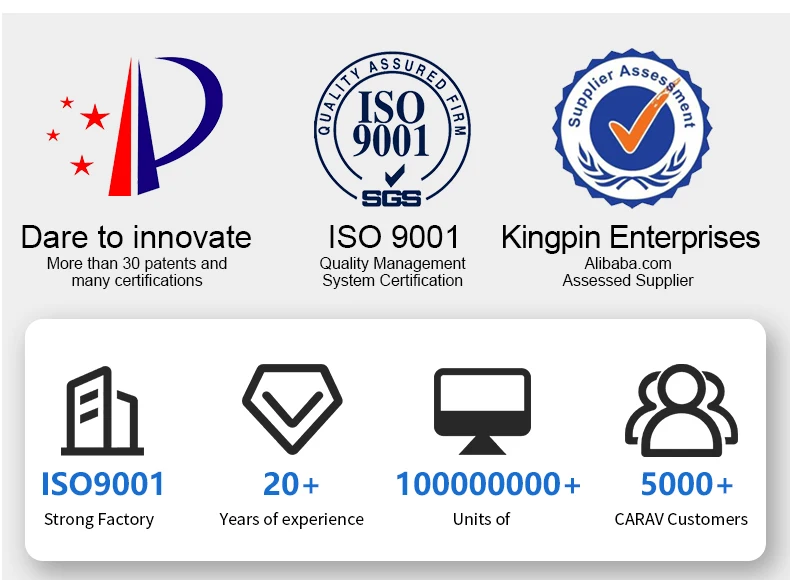 QUALITY ASSURED FIRM
ISO 9001
SGS

Supplier Assessment

Dare to innovate
More than 30 patents and many certifications

ISO 9001
Quality Management System Certification

Kingpin Enterprises
Alibaba.com Assessed Supplier

ISO9001
Strong Factory

20+
Years of experience

100000000+
Units of

5000+
CARAV Customers